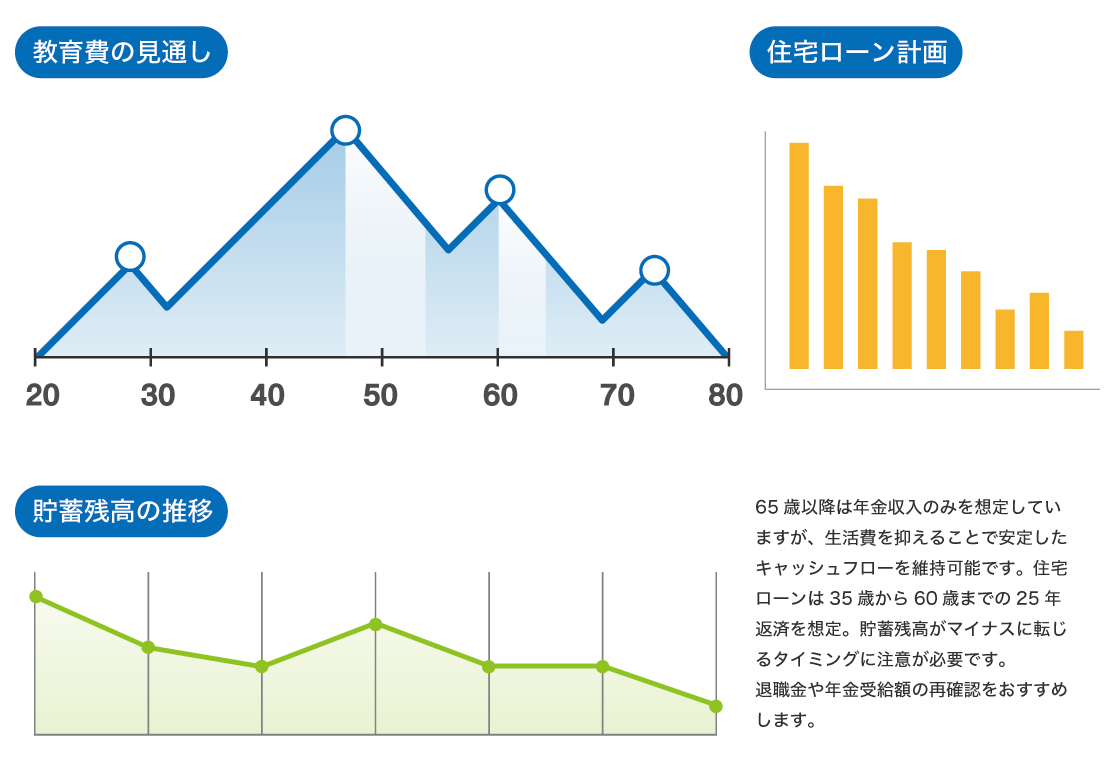 教育費の見通し

20 30 40 50 60 70 80

住宅ローン計画

貯蓄残高の推移

65 歳以降は年金収入のみを想定していますが、生活費を抑えることで安定したキャッシュフローを維持可能です。住宅ローンは 35 歳から 60 歳までの 25 年返済を想定。貯蓄残高がマイナスに転じるタイミングに注意が必要です。
退職金や年金受給額の再確認をおすすめします。